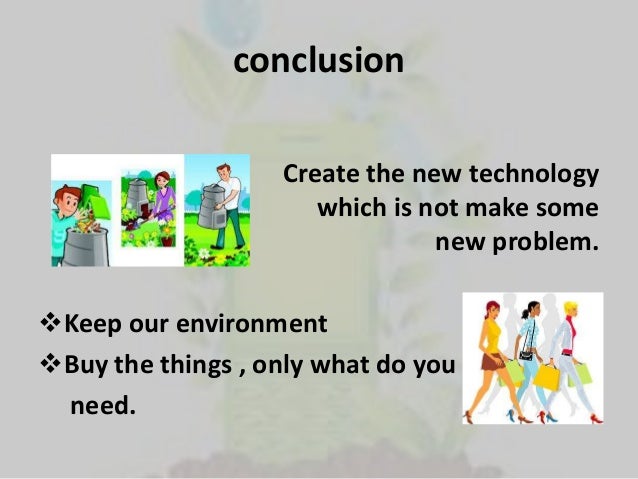 conclusion

Create the new technology which is not make some new problem.

❖Keep our environment
❖Buy the things , only what do you need.